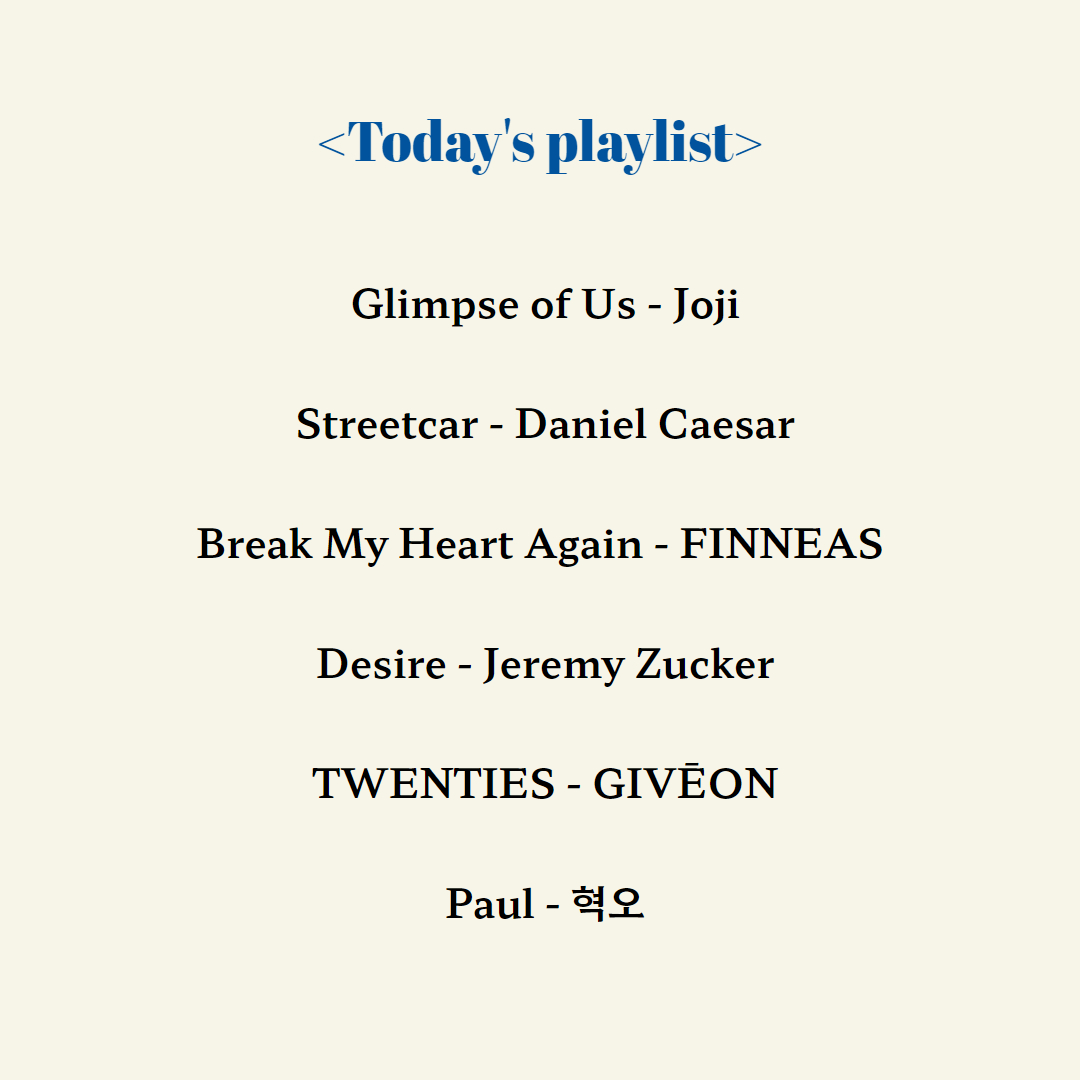 <Today's playlist>

Glimpse of Us - Joji

Streetcar - Daniel Caesar

Break My Heart Again - FINNEAS

Desire - Jeremy Zucker

TWENTIES - GIVĒON

Paul - 혁오